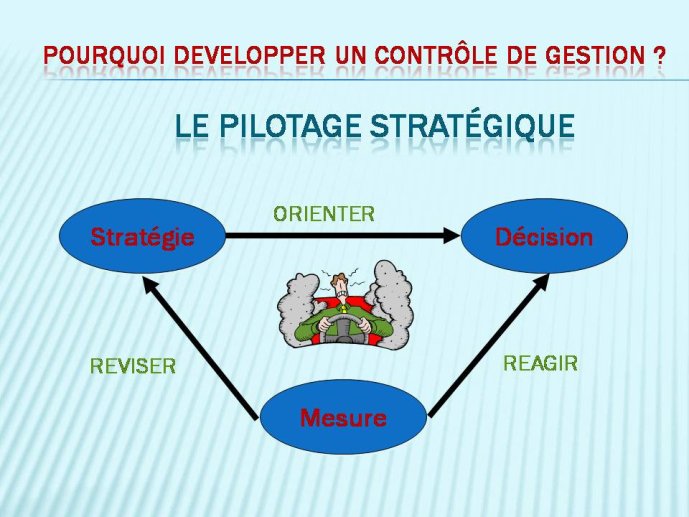 POURQUOI DEVELOPPER UN CONTRÔLE DE GESTION ?

LE PILOTAGE STRATÉGIQUE

Stratégie

ORIENTER

Décision

REVISER

REAGIR

Mesure